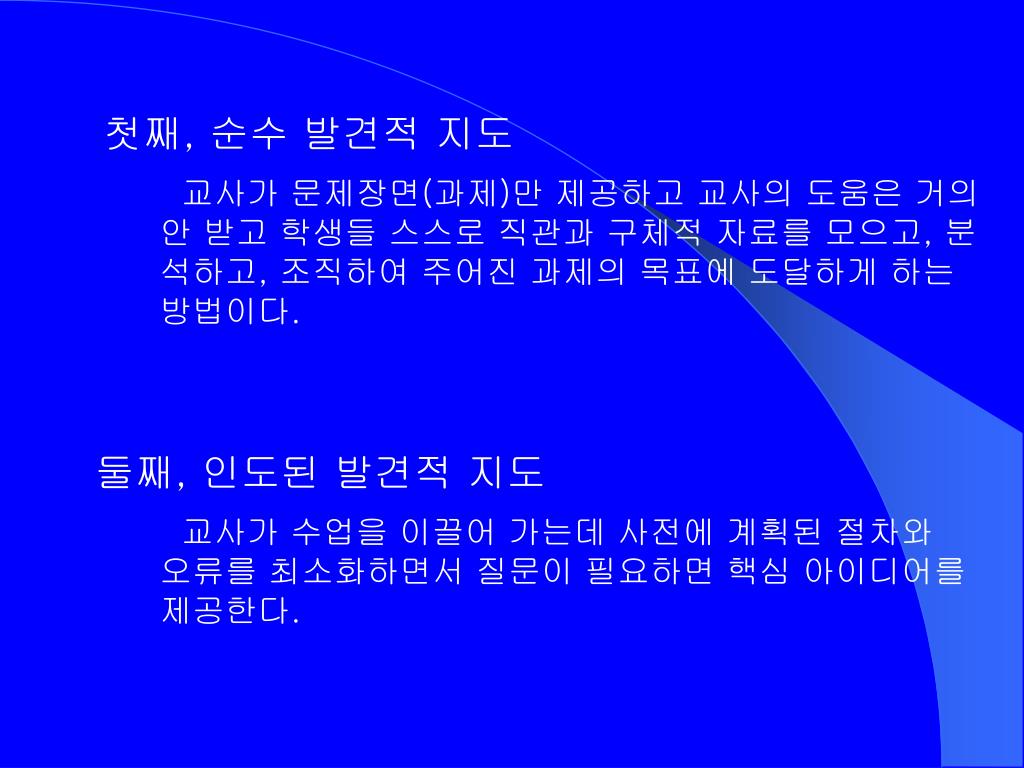 첫째, 순수 발견적 지도

교사가 문제장면(과제)만 제공하고 교사의 도움은 거의 안 받고 학생들 스스로 직관과 구체적 자료를 모으고, 분석하고, 조직하여 주어진 과제의 목표에 도달하게 하는 방법이다.

둘째, 인도된 발견적 지도

교사가 수업을 이끌어 가는데 사전에 계획된 절차와 오류를 최소화하면서 질문이 필요하면 핵심 아이디어를 제공한다.